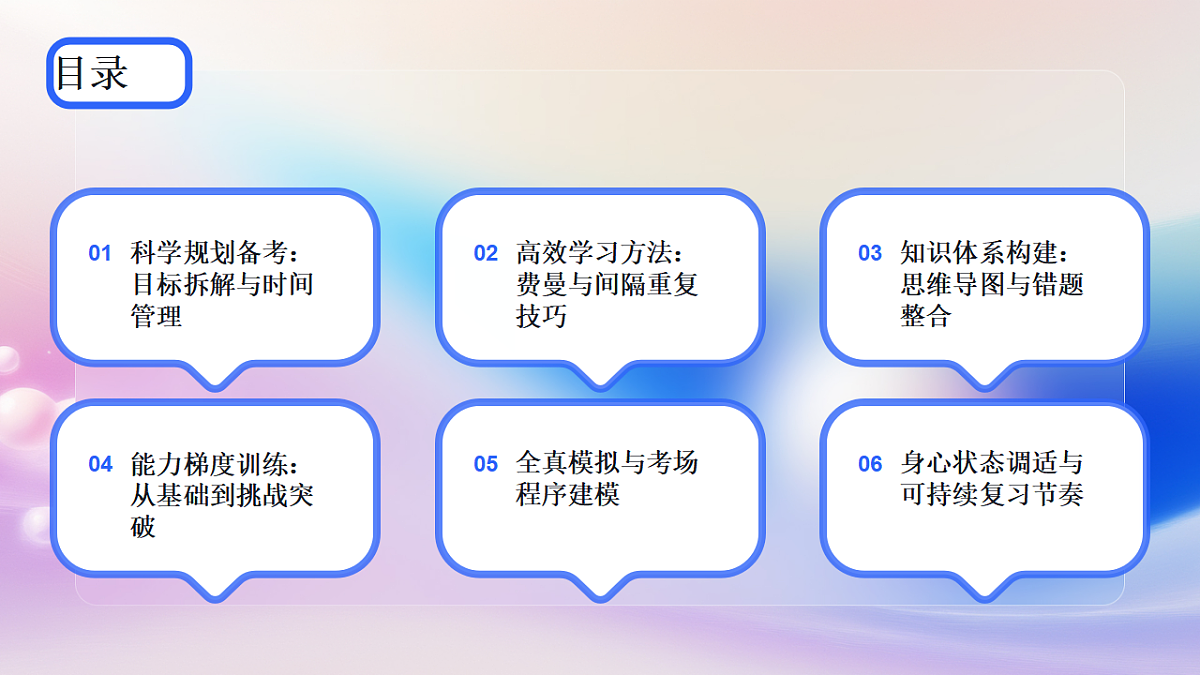 目录

01 科学规划备考：目标拆解与时间管理

02 高效学习方法：费曼与间隔重复技巧

03 知识体系构建：思维导图与错题整合

04 能力梯度训练：从基础到挑战突破

05 全真模拟与考场程序建模

06 身心状态调适与可持续复习节奏